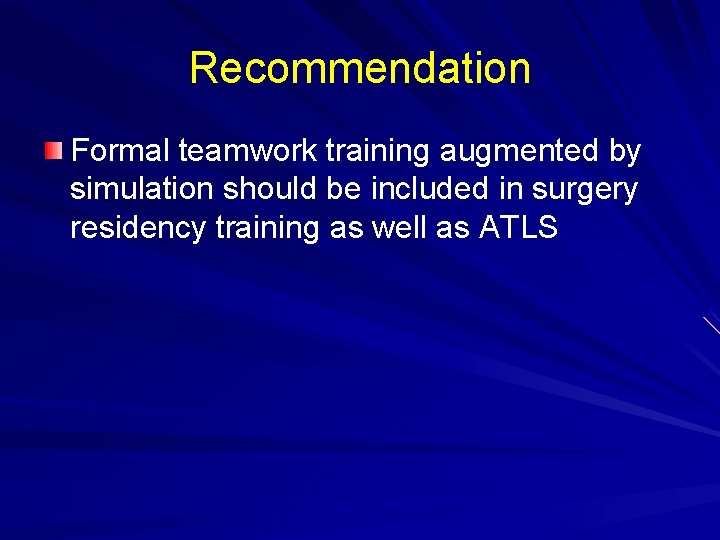 Recommendation

Formal teamwork training augmented by simulation should be included in surgery residency training as well as ATLS